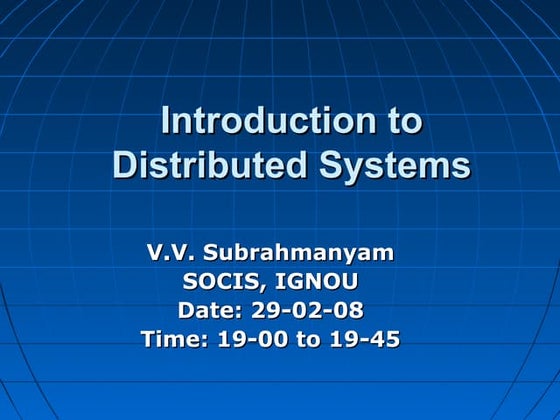 Introduction to Distributed Systems

V.V. Subrahmanyam
SOCIS, IGNOU
Date: 29-02-08
Time: 19-00 to 19-45